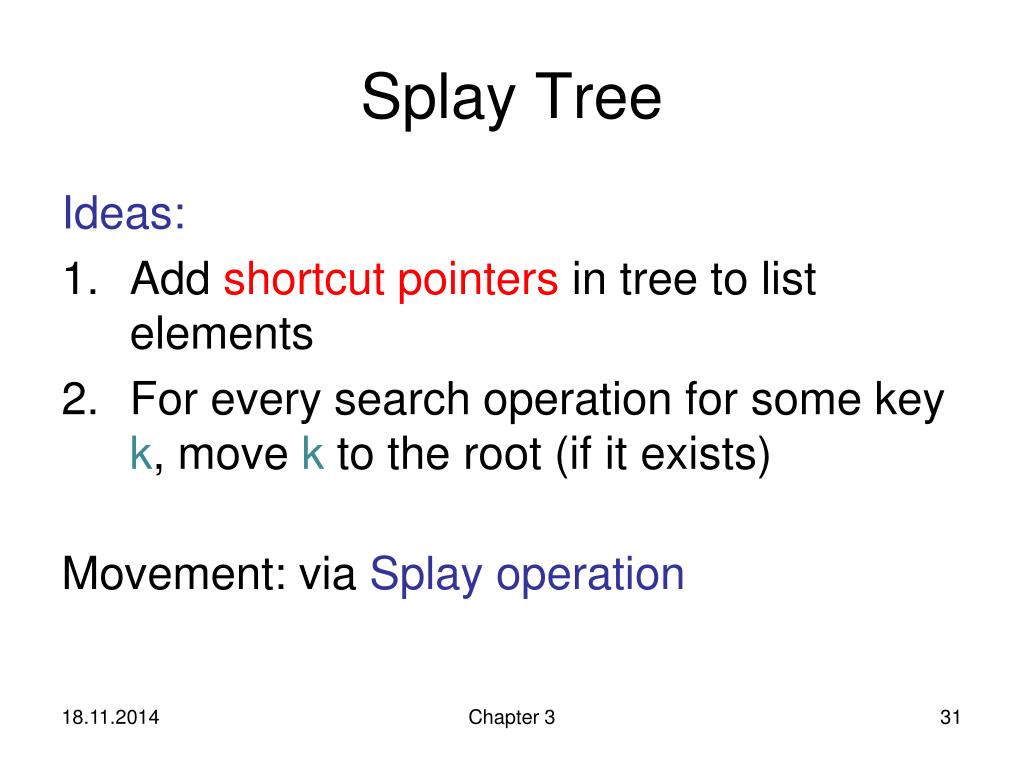 Splay Tree

Ideas:

1. Add shortcut pointers in tree to list elements
2. For every search operation for some key k, move k to the root (if it exists)

Movement: via Splay operation

18.11.2014

Chapter 3

31